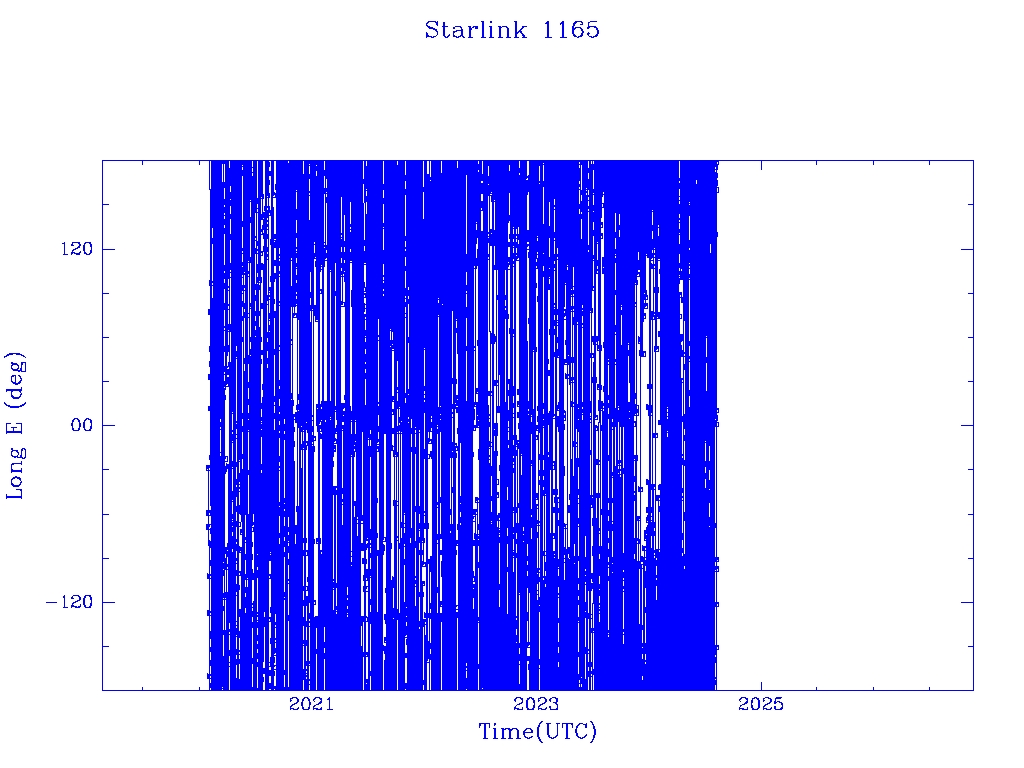 Starlink 1165

Long E (deg)

120

00

−120

2021

2023

2025

Time(UTC)